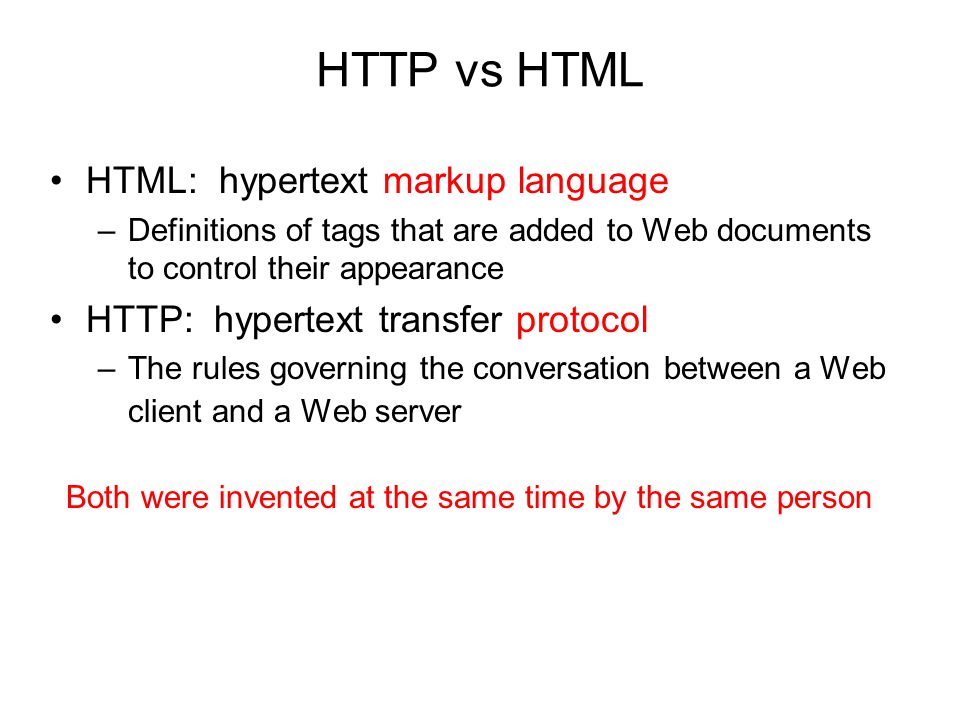 HTTP vs HTML

• HTML: hypertext markup language
– Definitions of tags that are added to Web documents to control their appearance

• HTTP: hypertext transfer protocol
– The rules governing the conversation between a Web client and a Web server

Both were invented at the same time by the same person